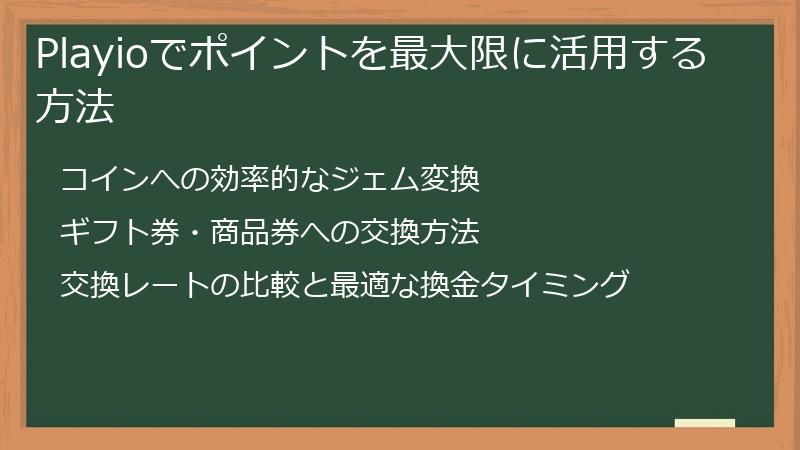 Playioでポイントを最大限に活用する方法

コインへの効率的なジェム変換

ギフト券・商品券への交換方法

交換レートの比較と最適な換金タイミング